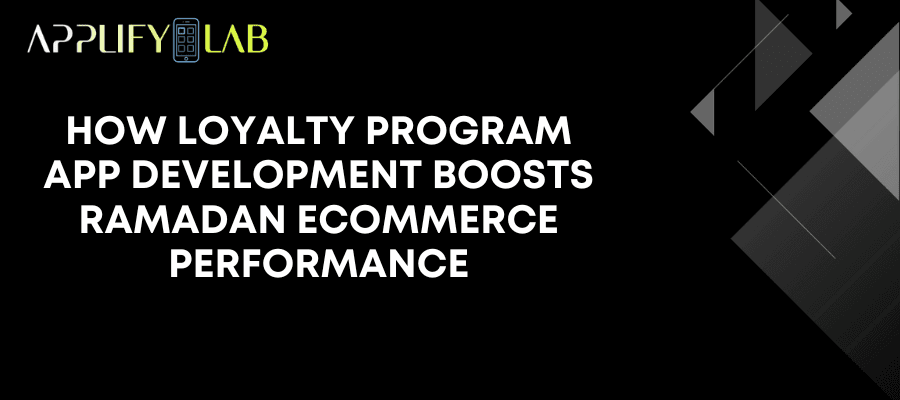 APPLIFY LAB

HOW LOYALTY PROGRAM APP DEVELOPMENT BOOSTS RAMADAN ECOMMERCE PERFORMANCE